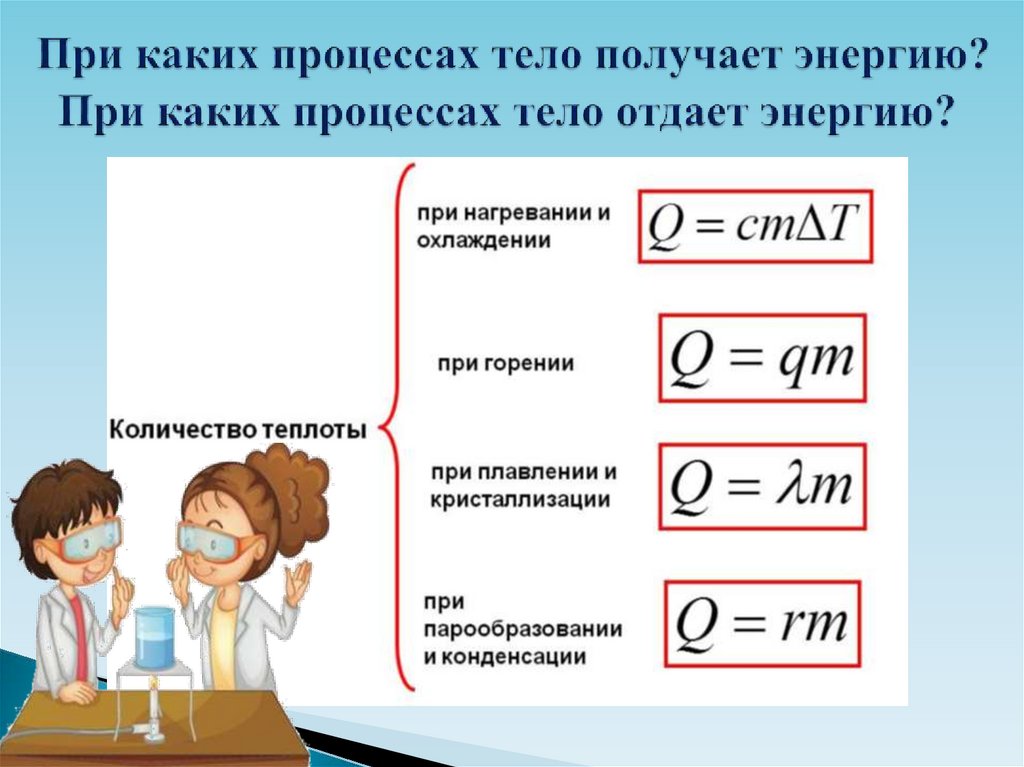 При каких процессах тело получает энергию? При каких процессах тело отдает энергию?

Количество теплоты

при нагревании и охлаждении $Q = cm\Delta T$

при горении $Q = qm$

при плавлении и кристаллизации $Q = \lambda m$

при парообразовании и конденсации $Q = rm$